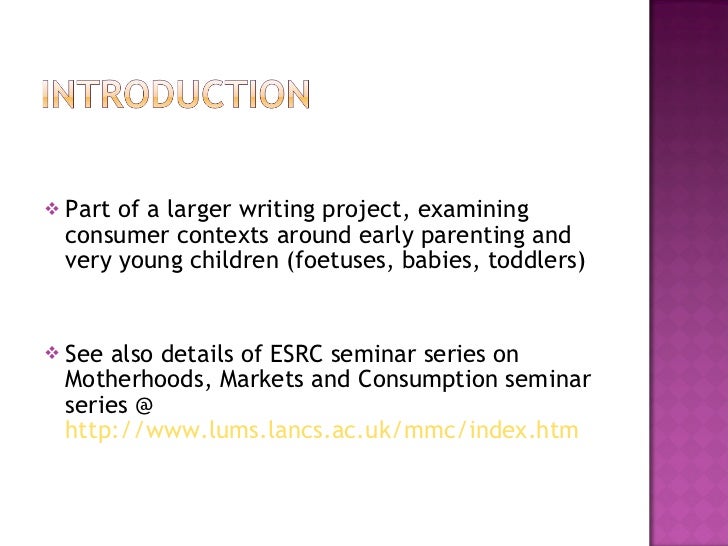 INTRODUCTION

❖ Part of a larger writing project, examining consumer contexts around early parenting and very young children (foetuses, babies, toddlers)

❖ See also details of ESRC seminar series on Motherhoods, Markets and Consumption seminar series @ http://www.lums.lancs.ac.uk/mmc/index.htm